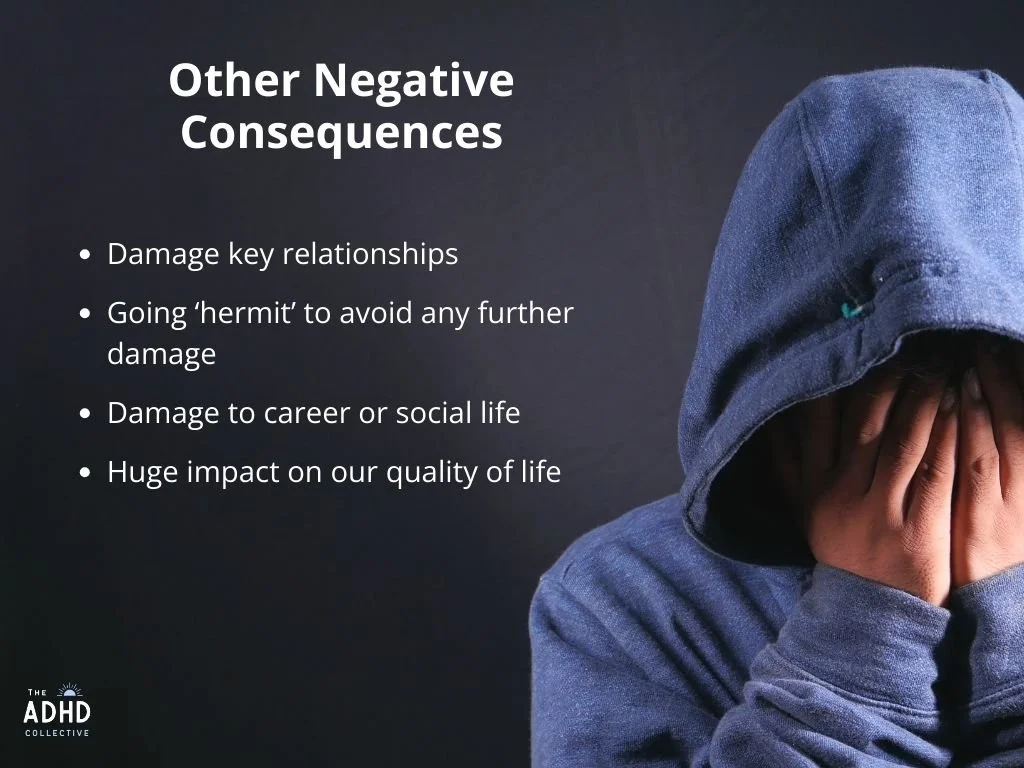 Other Negative Consequences

- Damage key relationships
- Going ‘hermit’ to avoid any further damage
- Damage to career or social life
- Huge impact on our quality of life

THE ADHD COLLECTIVE